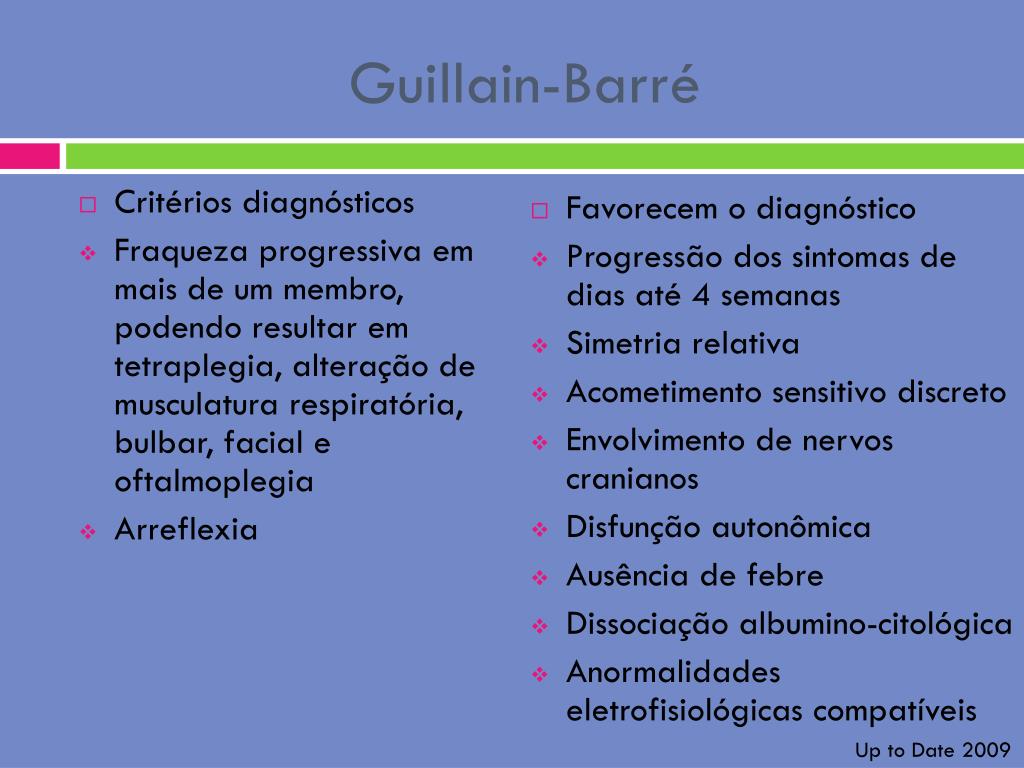 Guillain-Barré

Critérios diagnósticos

Fraqueza progressiva em mais de um membro, podendo resultar em tetraplegia, alteração de musculatura respiratória, bulbar, facial e oftalmoplegia

Arreflexia

Favorecem o diagnóstico

Progressão dos sintomas de dias até 4 semanas

Simetria relativa

Acometimento sensitivo discreto

Envolvimento de nervos cranianos

Disfunção autonômica

Ausência de febre

Dissociação albumino-citológica

Anormalidades eletrofisiológicas compatíveis

Up to Date 2009